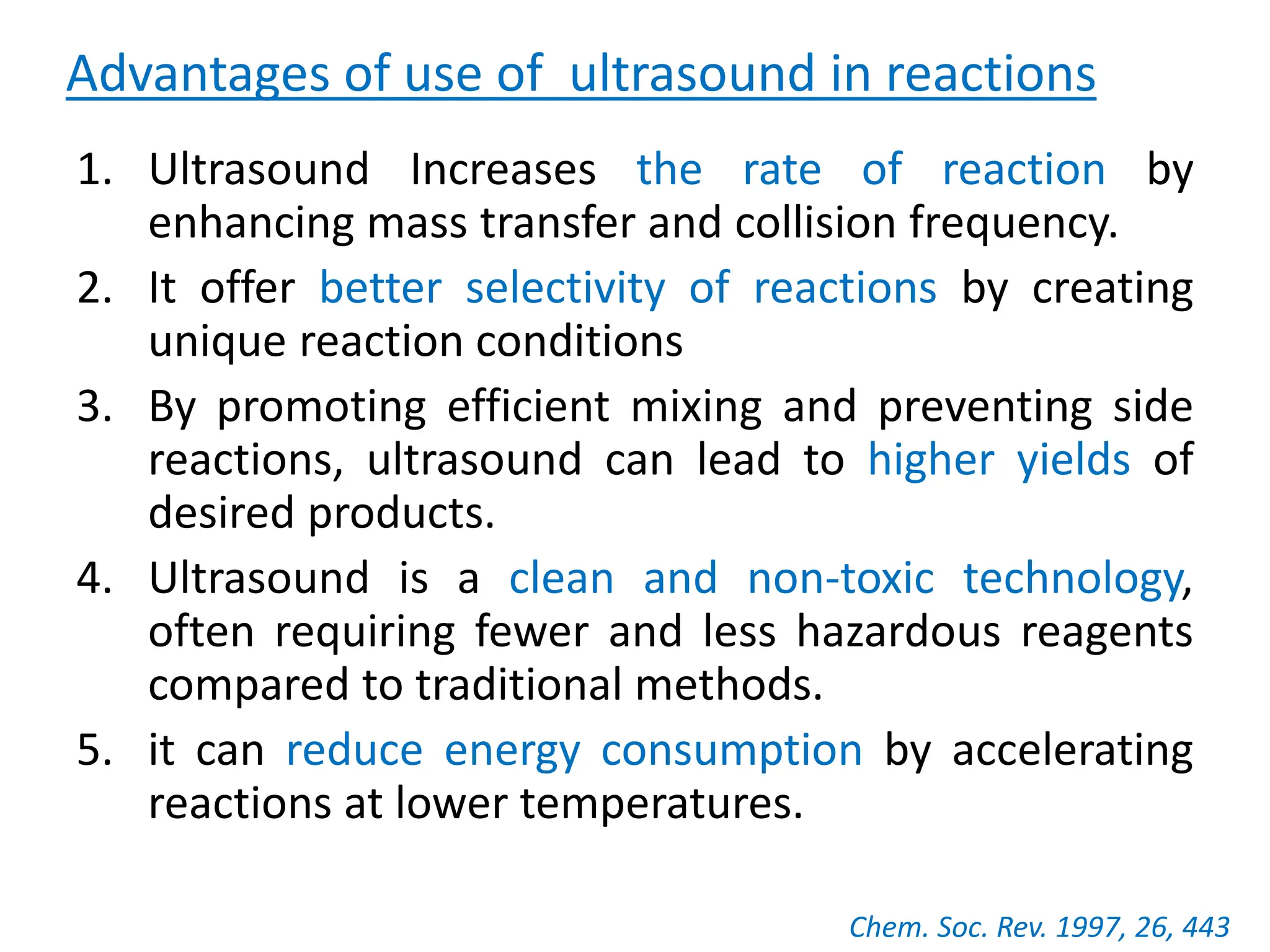 Advantages of use of  ultrasound in reactions

1. Ultrasound Increases the rate of reaction by enhancing mass transfer and collision frequency.

2. It offer better selectivity of reactions by creating unique reaction conditions

3. By promoting efficient mixing and preventing side reactions, ultrasound can lead to higher yields of desired products.

4. Ultrasound is a clean and non-toxic technology, often requiring fewer and less hazardous reagents compared to traditional methods.

5. it can reduce energy consumption by accelerating reactions at lower temperatures.

Chem. Soc. Rev. 1997, 26, 443